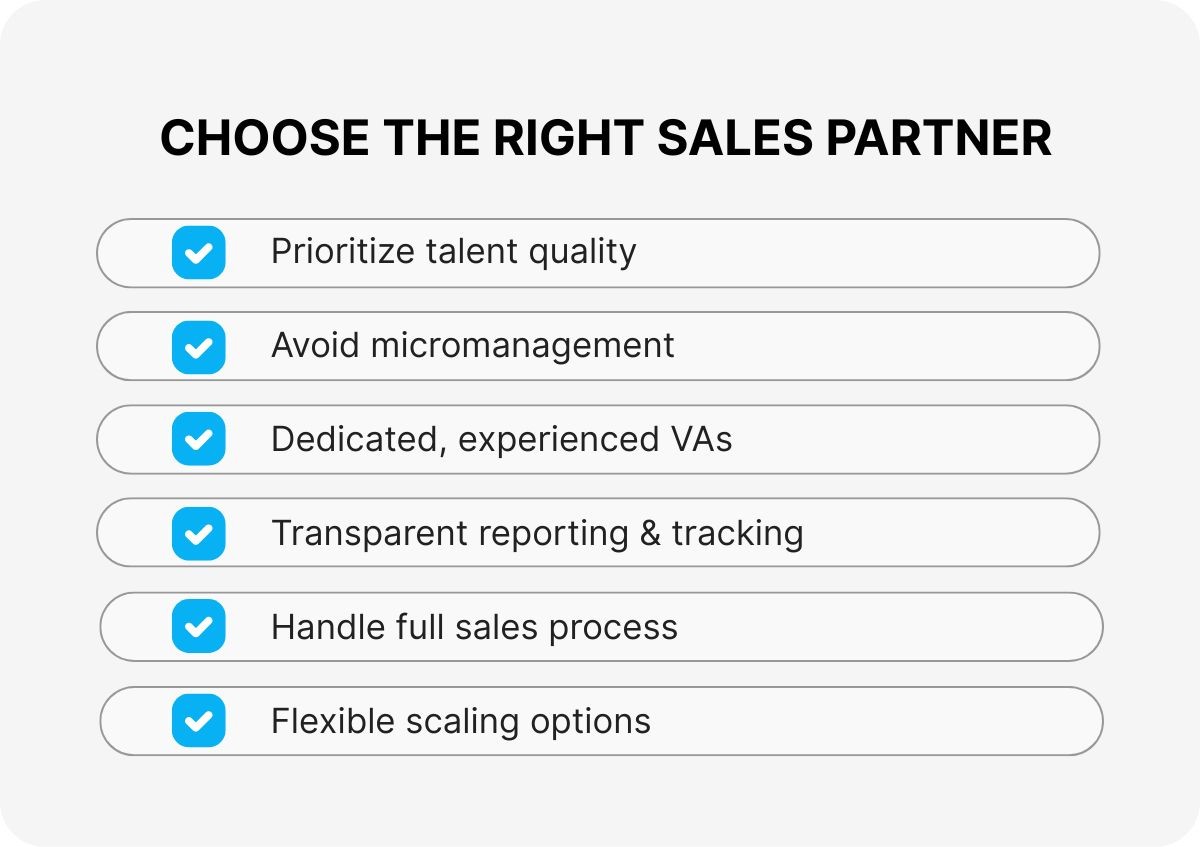 CHOOSE THE RIGHT SALES PARTNER

Prioritize talent quality

Avoid micromanagement

Dedicated, experienced VAs

Transparent reporting & tracking

Handle full sales process

Flexible scaling options